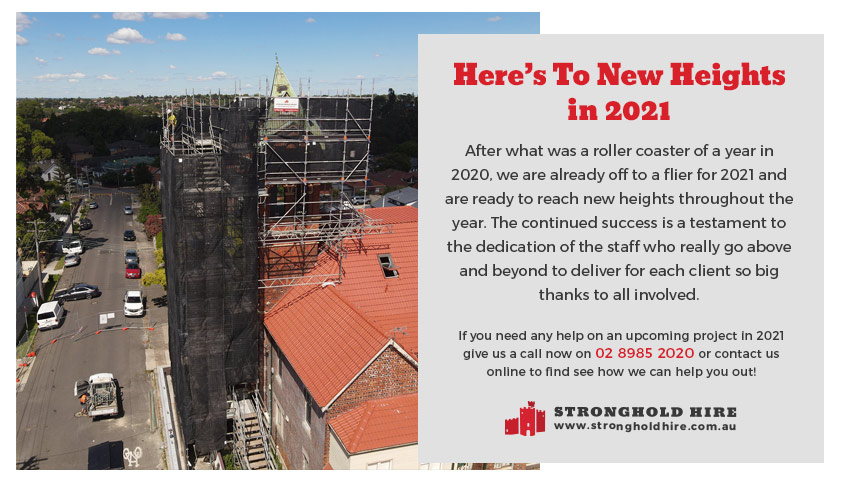 Here's To New Heights in 2021

After what was a roller coaster of a year in 2020, we are already off to a flier for 2021 and are ready to reach new heights throughout the year. The continued success is a testament to the dedication of the staff who really go above and beyond to deliver for each client so big thanks to all involved.

If you need any help on an upcoming project in 2021 give us a call now on 02 8985 2020 or contact us online to find see how we can help you out!

STRONGHOLD HIRE
www.strongholdhire.com.au